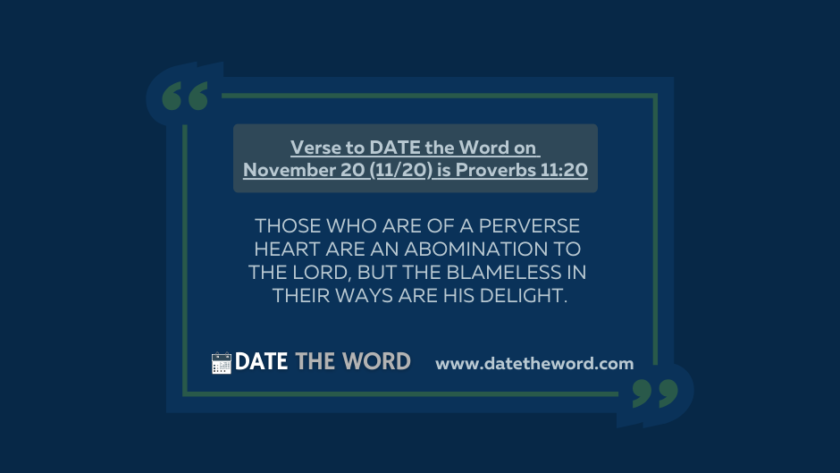 Verse to DATE the Word on November 20 (11/20) is Proverbs 11:20

THOSE WHO ARE OF A PERVERSE HEART ARE AN ABOMINATION TO THE LORD, BUT THE BLAMELESS IN THEIR WAYS ARE HIS DELIGHT.

DATE THE WORD www.datetheword.com